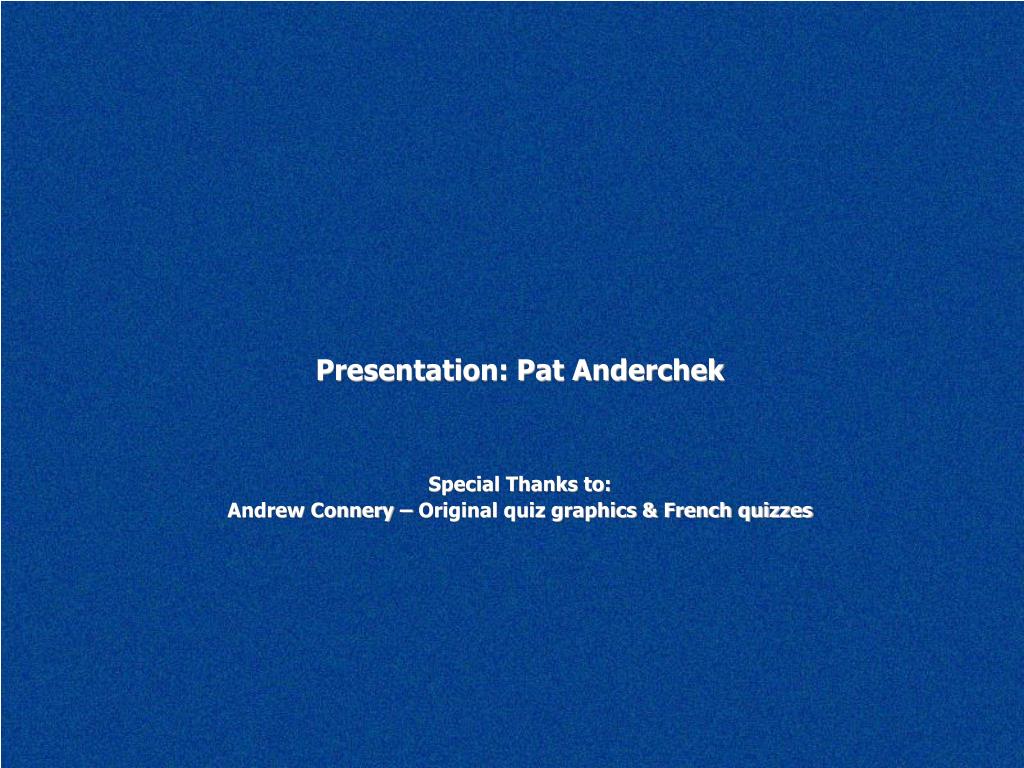 Presentation: Pat Anderchek

Special Thanks to:
Andrew Connery – Original quiz graphics & French quizzes